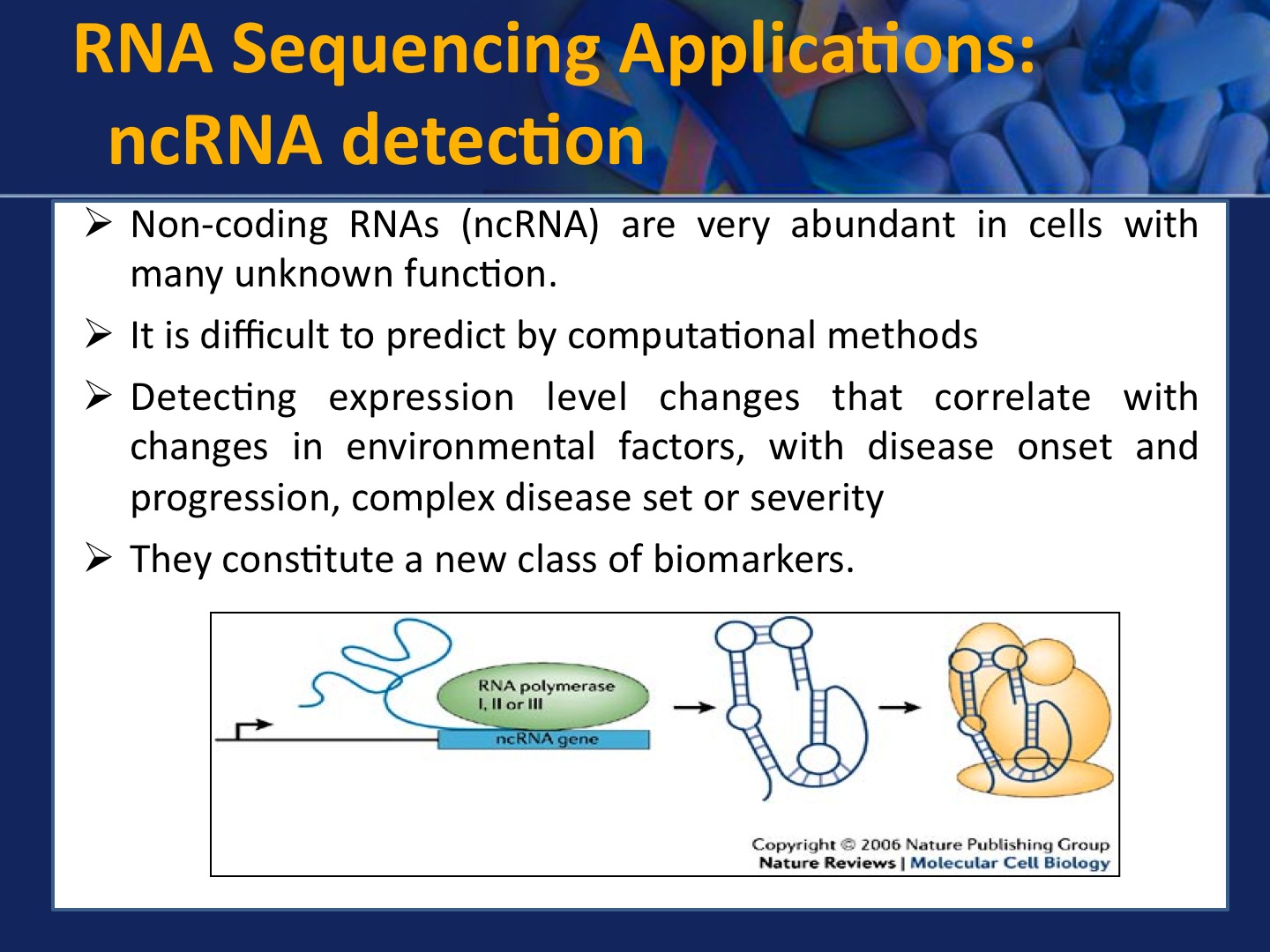 RNA Sequencing Applications: ncRNA detection

➢ Non-coding RNAs (ncRNA) are very abundant in cells with many unknown function.

➢ It is difficult to predict by computational methods

➢ Detecting expression level changes that correlate with changes in environmental factors, with disease onset and progression, complex disease set or severity

➢ They constitute a new class of biomarkers.

RNA polymerase I, II or III

ncRNA gene

Copyright © 2006 Nature Publishing Group
Nature Reviews | Molecular Cell Biology